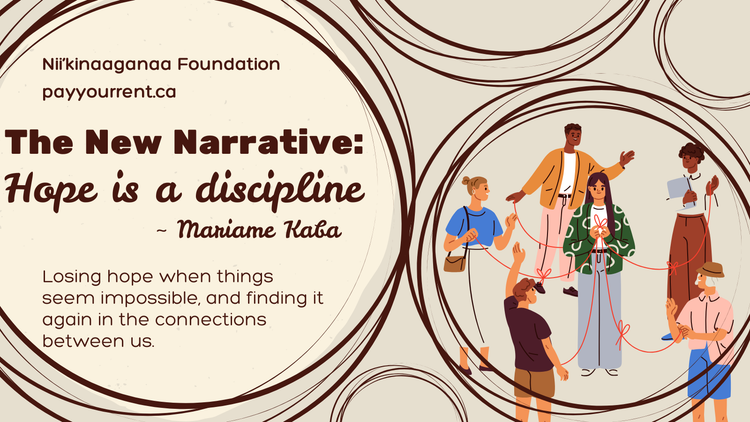 Nii'kinaaganaa Foundation

payyourrent.ca

The New Narrative:
Hope is a discipline
~ Mariame Kaba

Losing hope when things seem impossible, and finding it again in the connections between us.